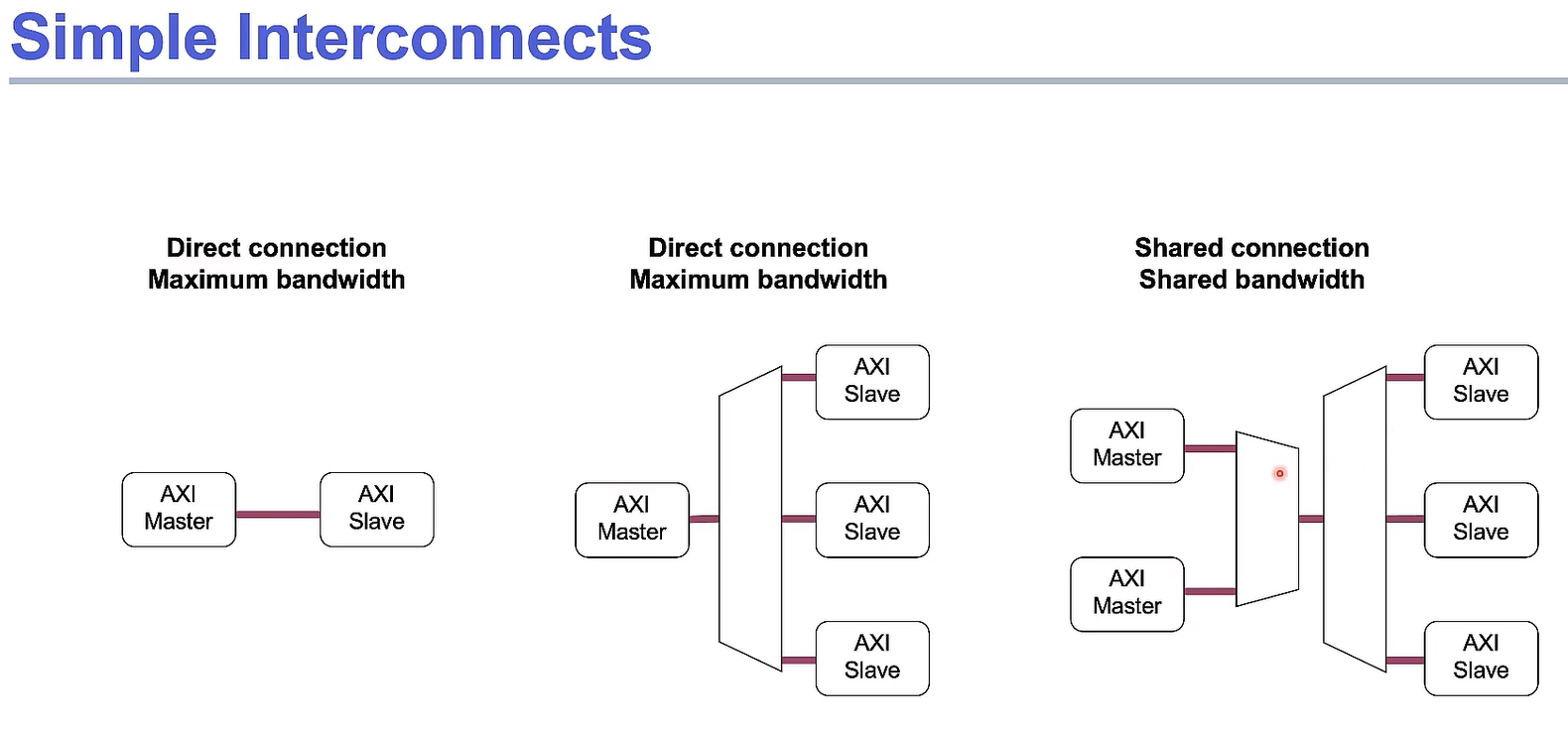 Simple Interconnects

Direct connection
Maximum bandwidth

AXI Master

AXI Slave

Direct connection
Maximum bandwidth

AXI Master

AXI Slave

AXI Slave

AXI Slave

Shared connection
Shared bandwidth

AXI Master

AXI Master

AXI Slave

AXI Slave

AXI Slave